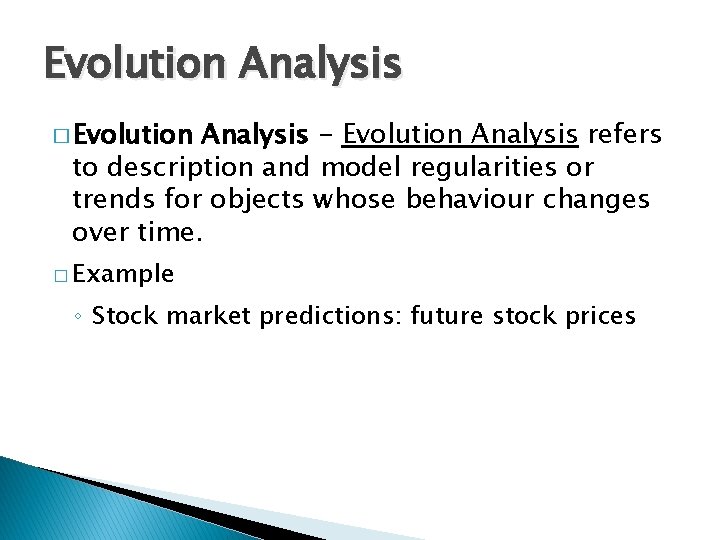 Evolution Analysis

□ Evolution Analysis – Evolution Analysis refers to description and model regularities or trends for objects whose behaviour changes over time.

□ Example

◦ Stock market predictions: future stock prices